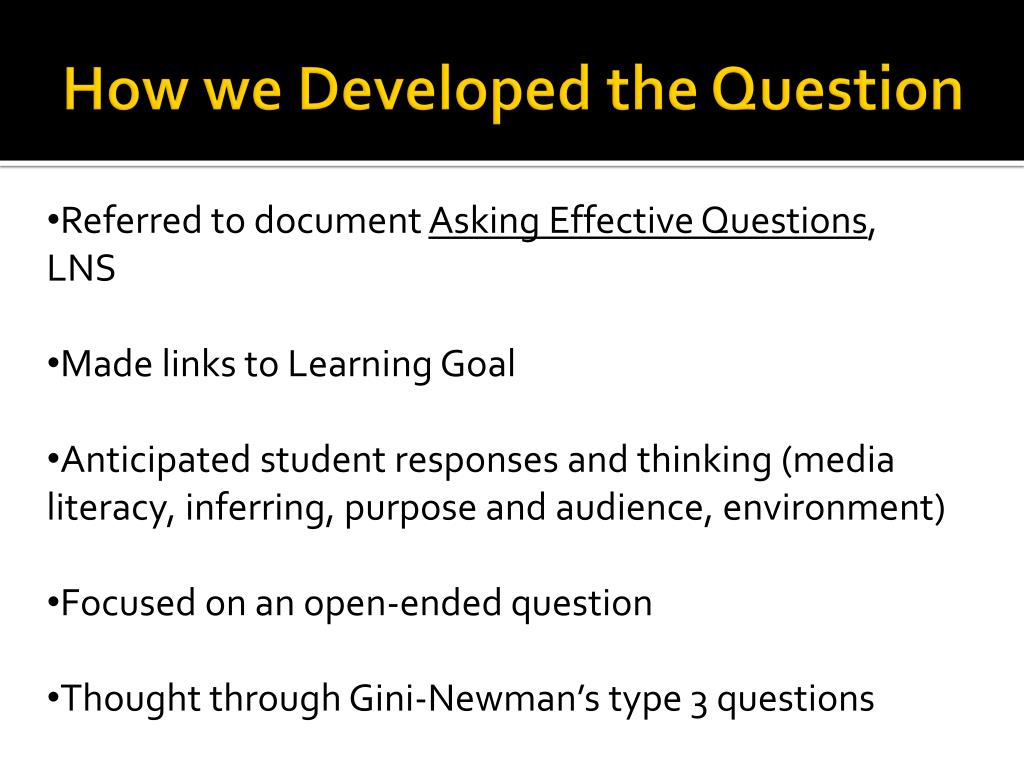 How we Developed the Question

•Referred to document Asking Effective Questions, LNS

•Made links to Learning Goal

•Anticipated student responses and thinking (media literacy, inferring, purpose and audience, environment)

•Focused on an open-ended question

•Thought through Gini-Newman's type 3 questions